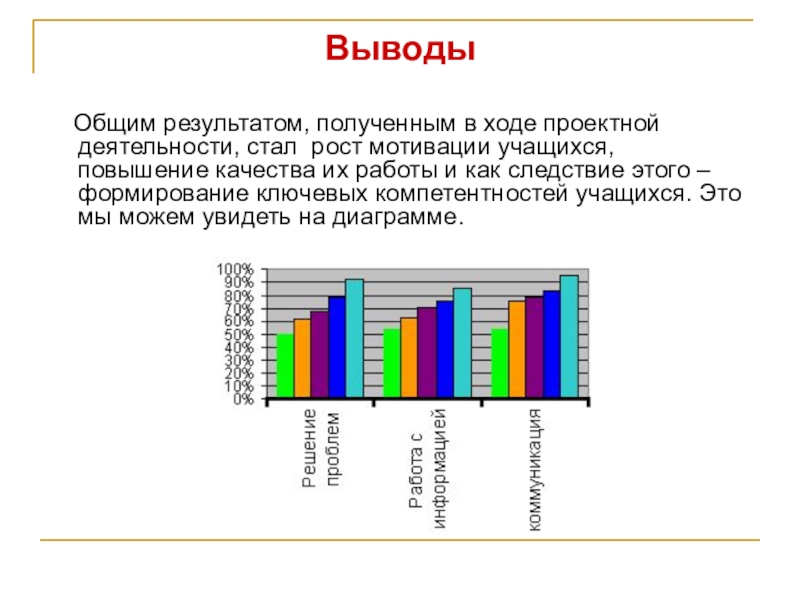 Выводы

Общим результатом, полученным в ходе проектной деятельности, стал рост мотивации учащихся, повышение качества их работы и как следствие этого – формирование ключевых компетентностей учащихся. Это мы можем увидеть на диаграмме.

100%
90%
80%
70%
60%
50%
40%
30%
20%
10%
0%

Решение проблем

Работа с информацией

коммуникация